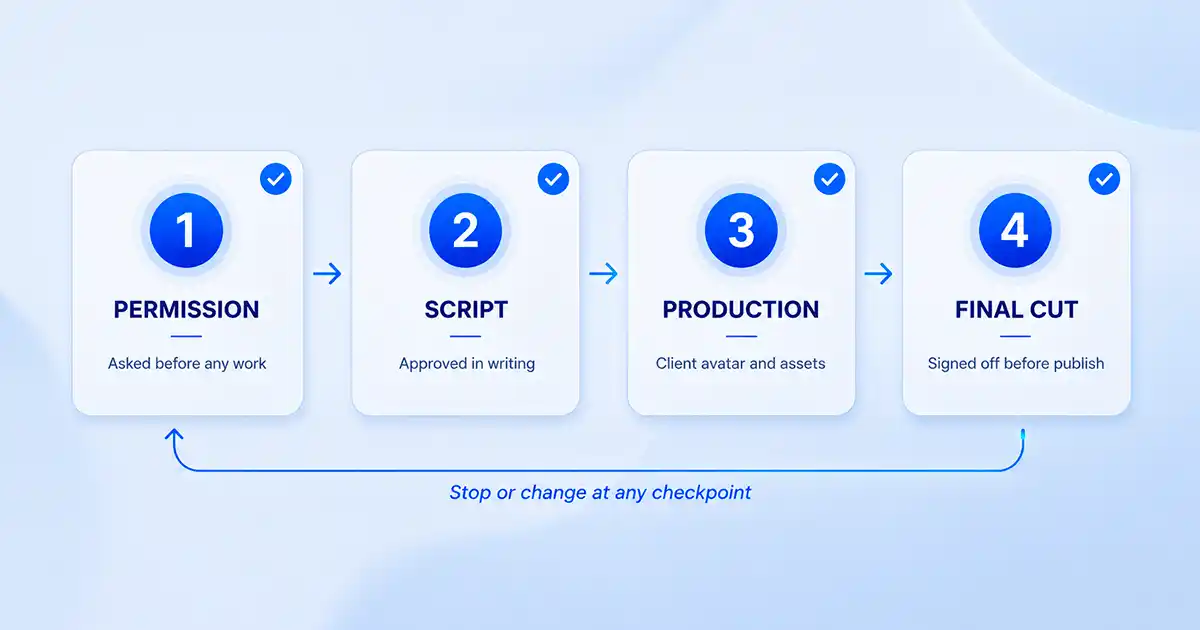 1
PERMISSION
Asked before any work

2
SCRIPT
Approved in writing

3
PRODUCTION
Client avatar and assets

4
FINAL CUT
Signed off before publish

Stop or change at any checkpoint